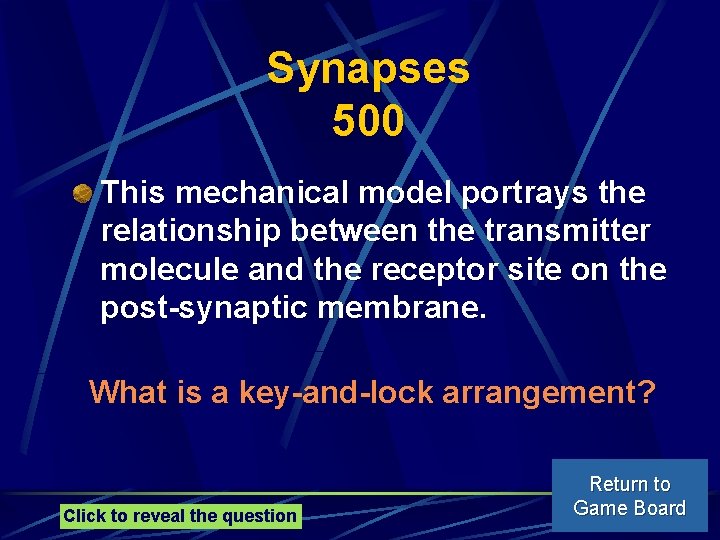 Synapses
500

This mechanical model portrays the relationship between the transmitter molecule and the receptor site on the post-synaptic membrane.

What is a key-and-lock arrangement?

Click to reveal the question

Return to Game Board